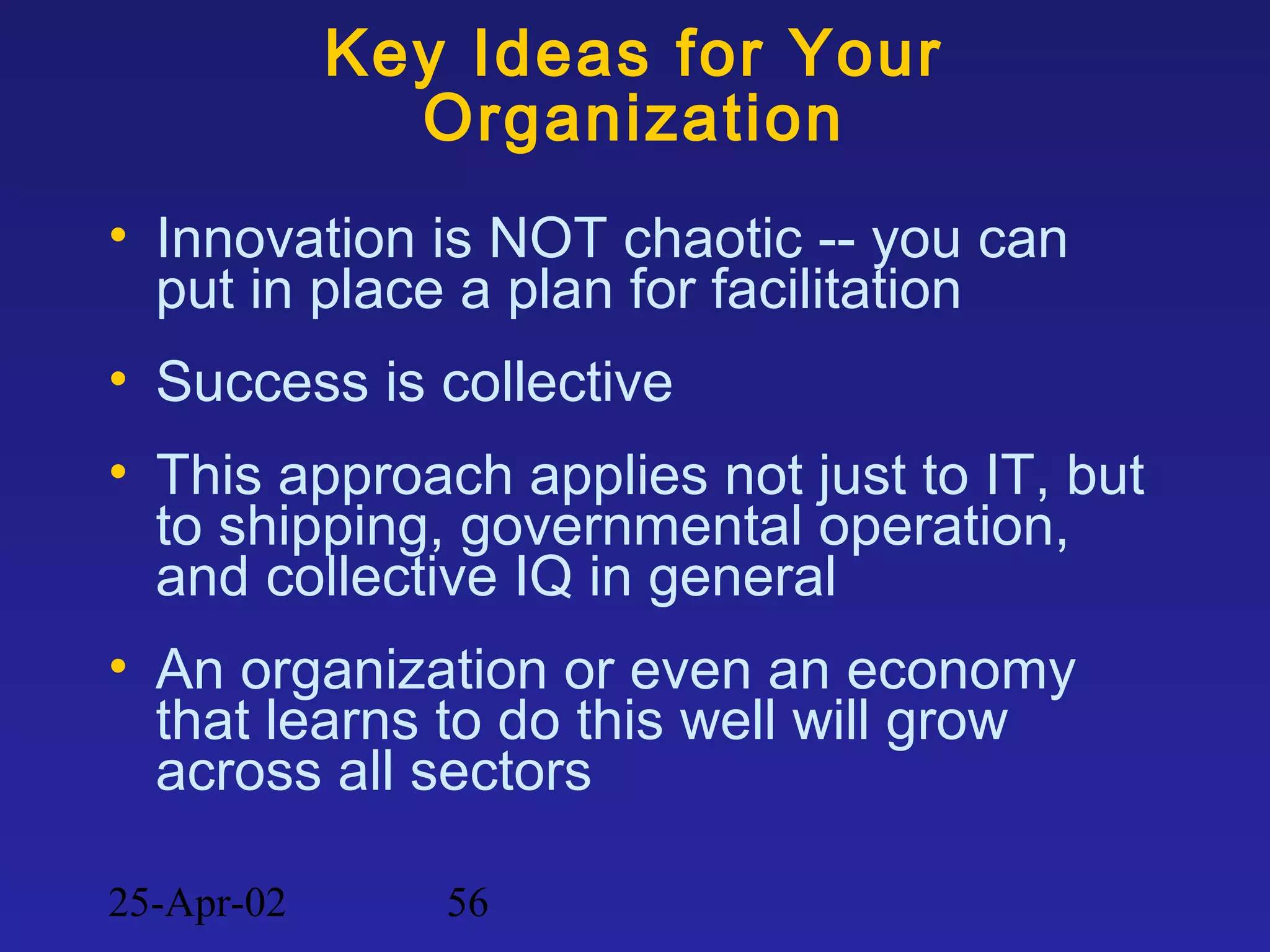 Key Ideas for Your Organization

• Innovation is NOT chaotic -- you can put in place a plan for facilitation

• Success is collective

• This approach applies not just to IT, but to shipping, governmental operation, and collective IQ in general

• An organization or even an economy that learns to do this well will grow across all sectors

25-Apr-02 56